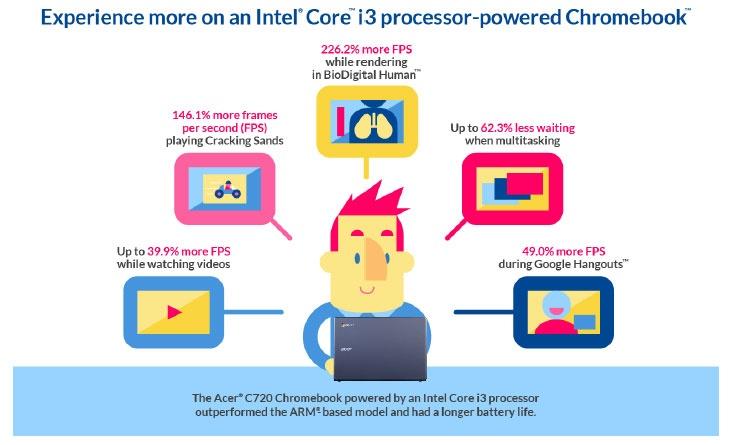 Experience more on an Intel® Core™ i3 processor-powered Chromebook™

226.2% more FPS while rendering in BioDigital Human™

146.1% more frames per second (FPS) playing Cracking Sands

Up to 62.3% less waiting when multitasking

Up to 39.9% more FPS while watching videos

49.0% more FPS during Google Hangouts™

The Acer® C720 Chromebook powered by an Intel Core i3 processor outperformed the ARM®-based model and had a longer battery life.